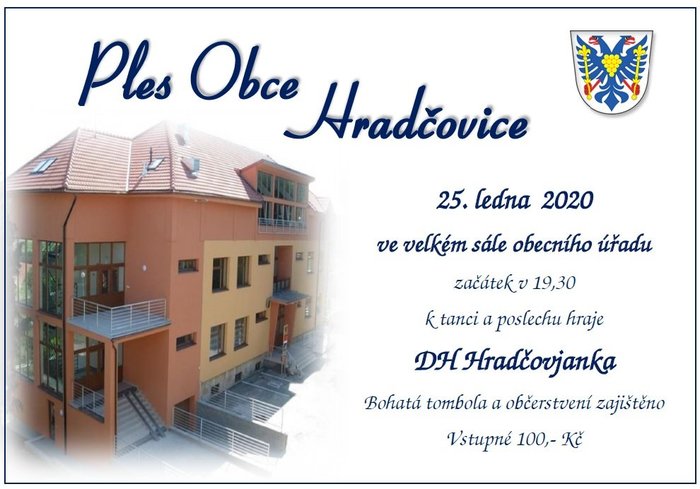 Ples Obce Hradčovice

25. ledna 2020

ve velkém sále obecního úřadu

začátek v 19,30

k tanci a poslechu hraje

DH Hradčovjanka

Bohatá tombola a občerstvení zajištěno

Vstupné 100,- Kč